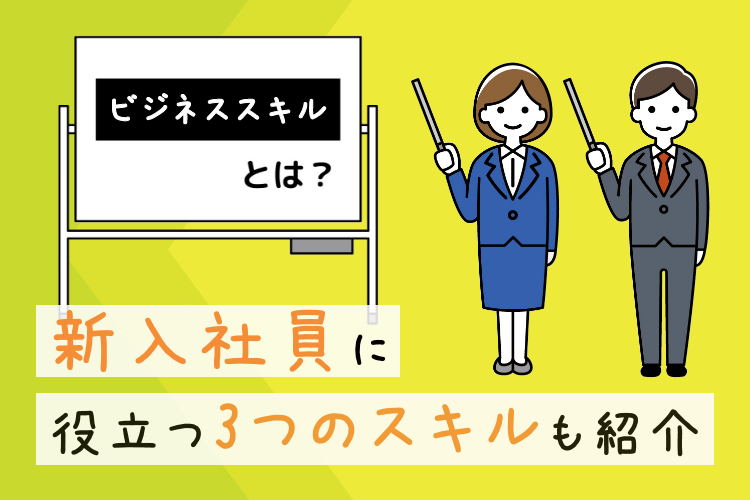 ビジネススキル
とは？

新入社員に
役立つ3つのスキルも紹介